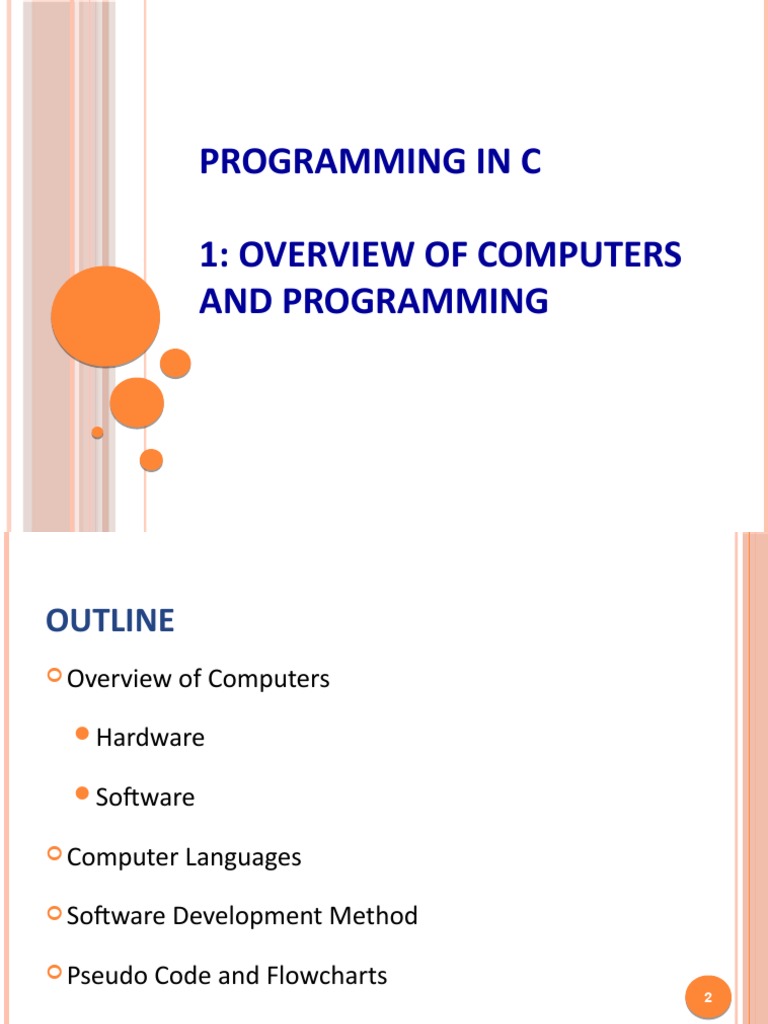 PROGRAMMING IN C

1: OVERVIEW OF COMPUTERS AND PROGRAMMING

OUTLINE

Overview of Computers

Hardware

Software

Computer Languages

Software Development Method

Pseudo Code and Flowcharts

2